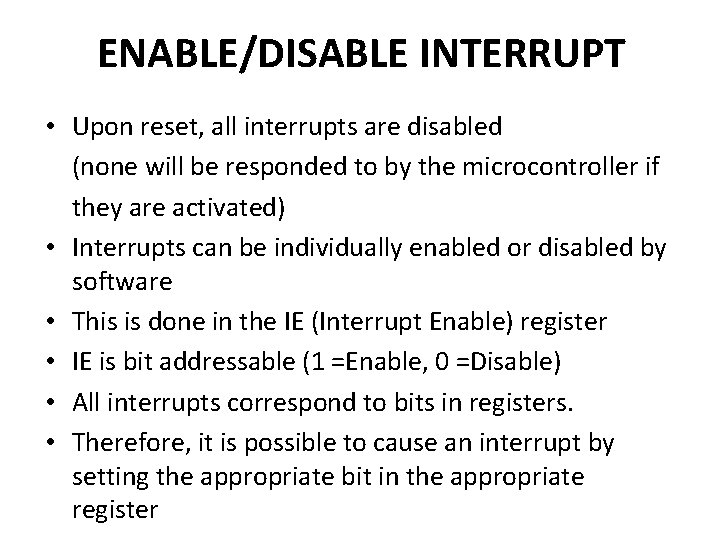 ENABLE/DISABLE INTERRUPT

• Upon reset, all interrupts are disabled (none will be responded to by the microcontroller if they are activated)
• Interrupts can be individually enabled or disabled by software
• This is done in the IE (Interrupt Enable) register
• IE is bit addressable (1 =Enable, 0 =Disable)
• All interrupts correspond to bits in registers.
• Therefore, it is possible to cause an interrupt by setting the appropriate bit in the appropriate register